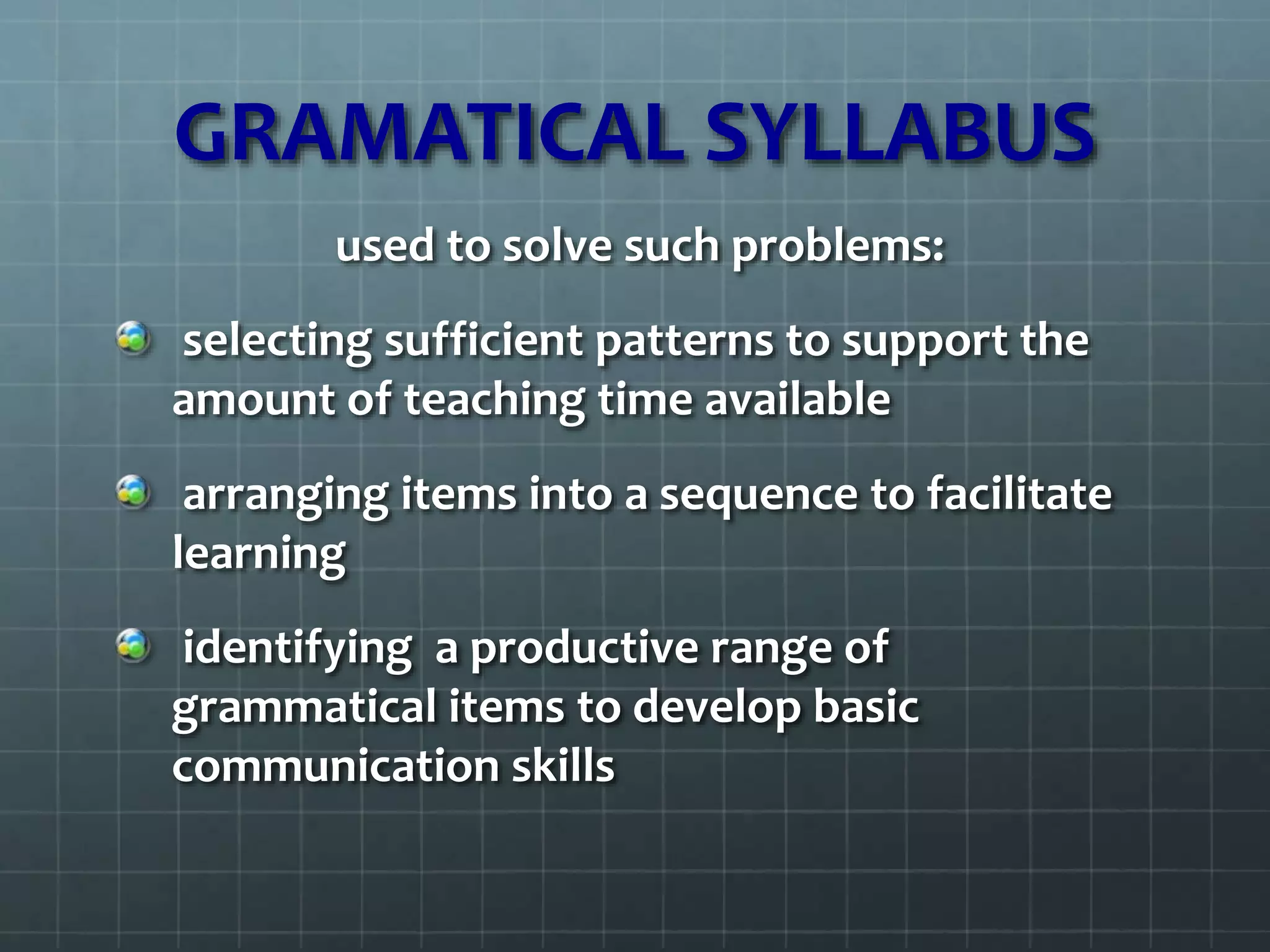 GRAMATICAL SYLLABUS

used to solve such problems:

selecting sufficient patterns to support the amount of teaching time available

arranging items into a sequence to facilitate learning

identifying a productive range of grammatical items to develop basic communication skills